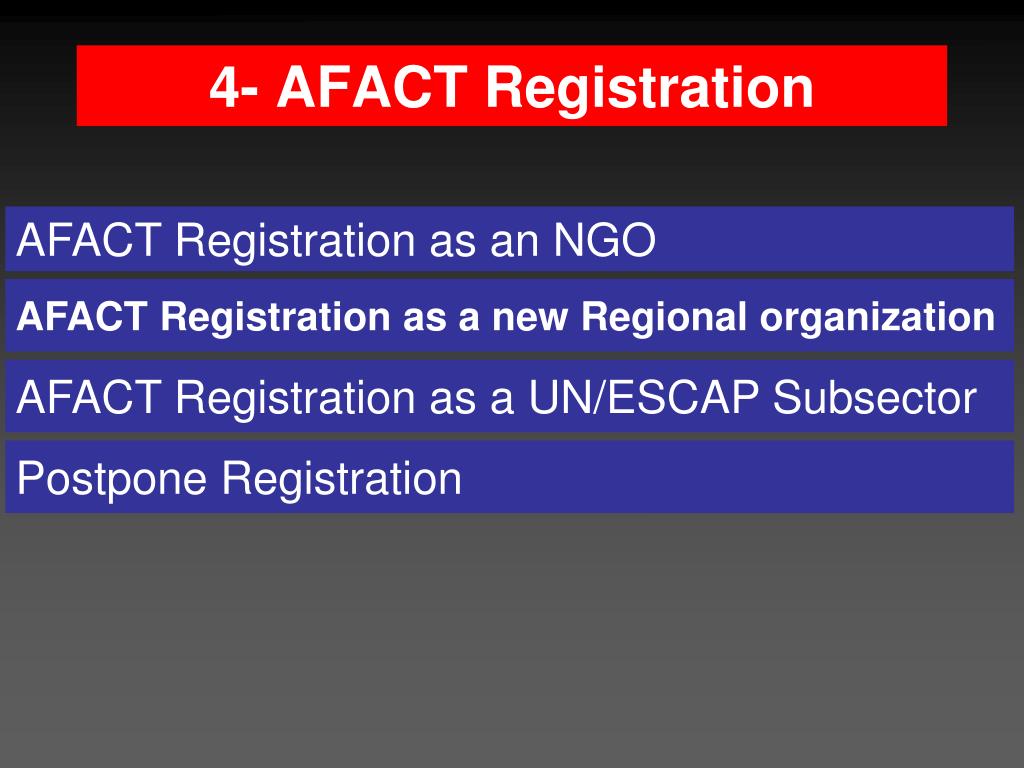 4- AFACT Registration

AFACT Registration as an NGO

AFACT Registration as a new Regional organization

AFACT Registration as a UN/ESCAP Subsector

Postpone Registration